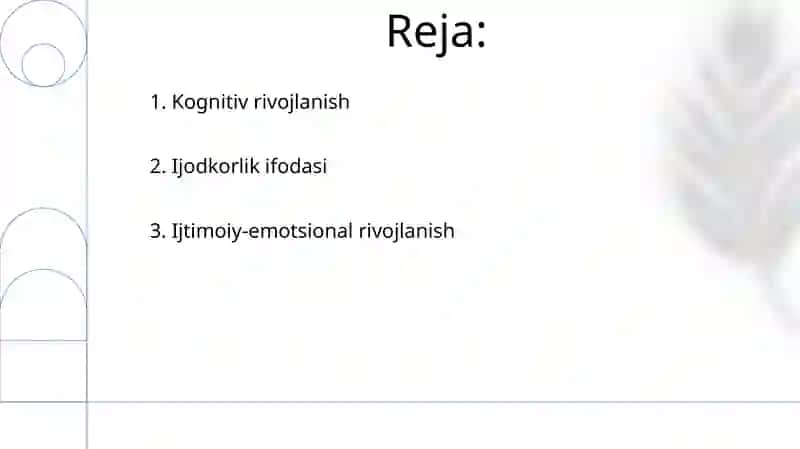 Reja:

1. Kognitiv rivojlanish

2. Ijodkorlik ifodasi

3. Ijtimoiy-emotsional rivojlanish